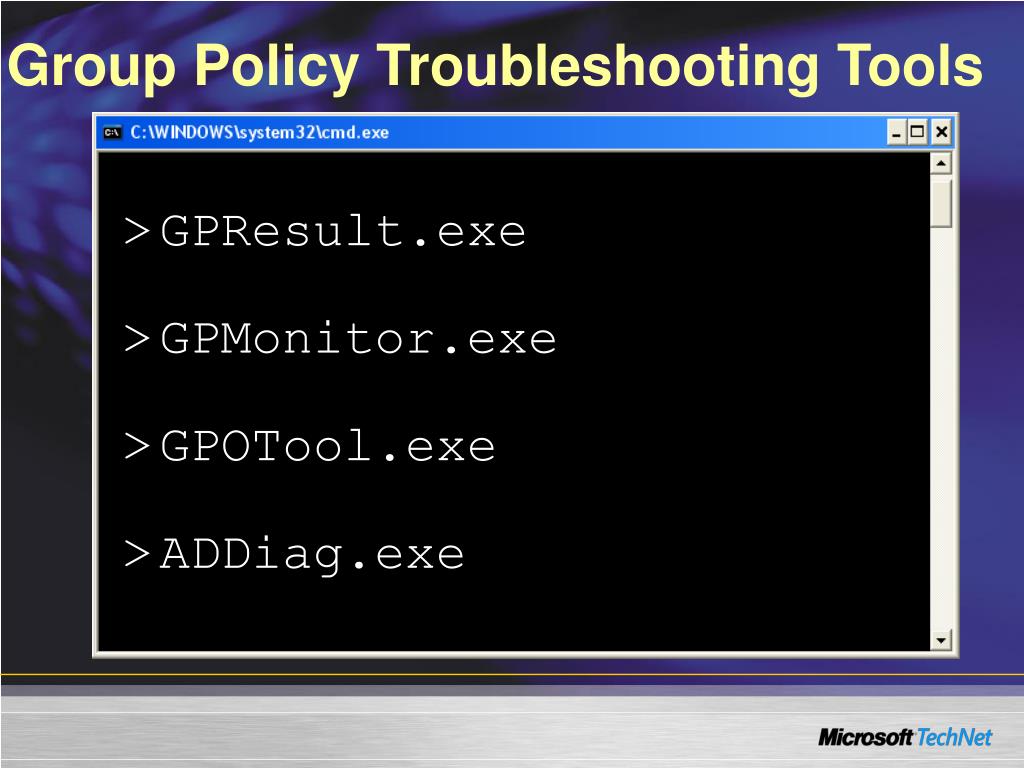 Group Policy Troubleshooting Tools

C:\WINDOWS\system32\cmd.exe

>GPResult.exe

>GPMonitor.exe

>GPOTool.exe

>ADDiag.exe

Microsoft TechNet